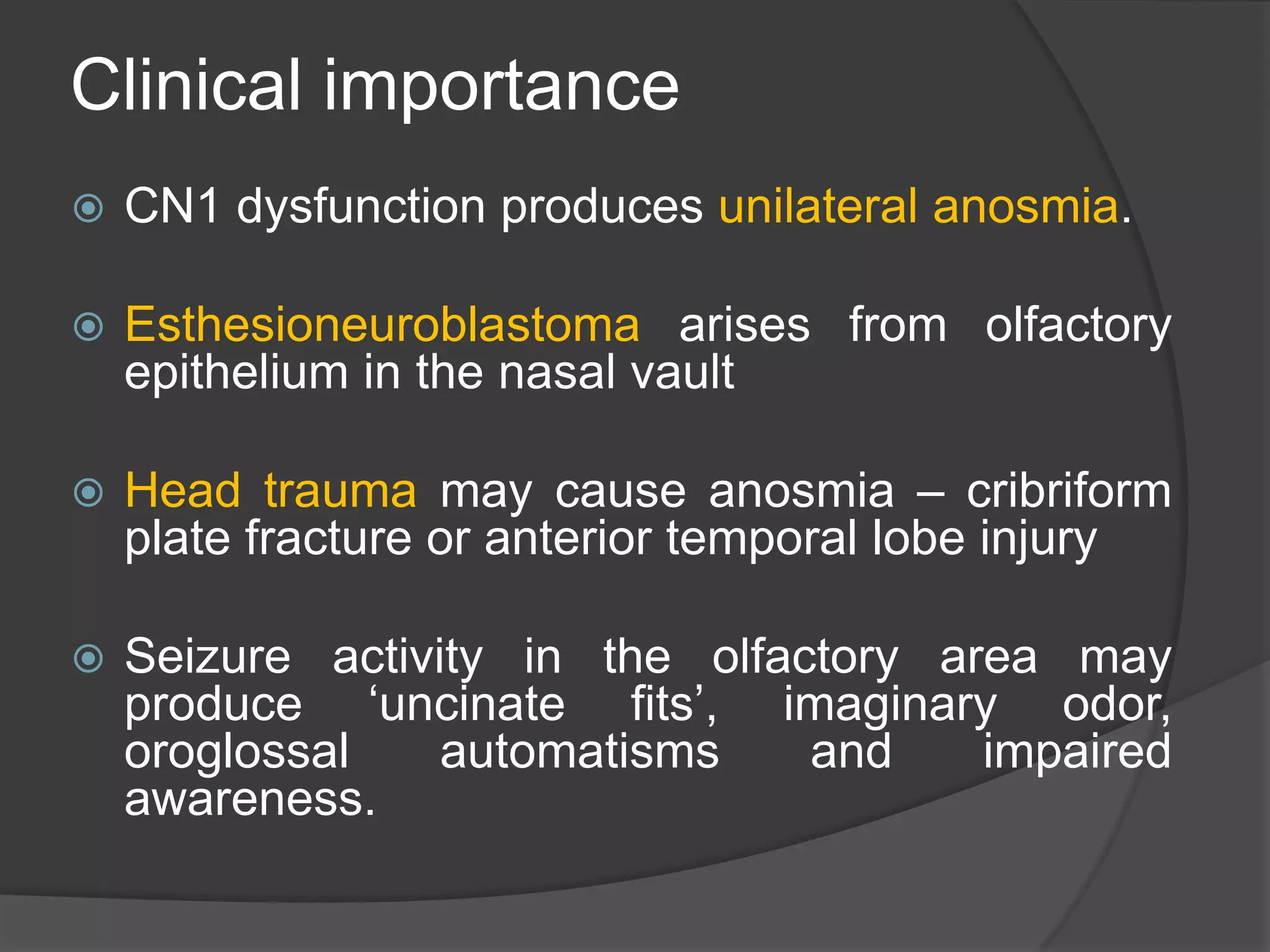 Clinical importance

CN1 dysfunction produces unilateral anosmia.

Esthesioneuroblastoma arises from olfactory epithelium in the nasal vault

Head trauma may cause anosmia – cribriform plate fracture or anterior temporal lobe injury

Seizure activity in the olfactory area may produce ‘uncinate fits’, imaginary odor, oroglossal automatisms and impaired awareness.